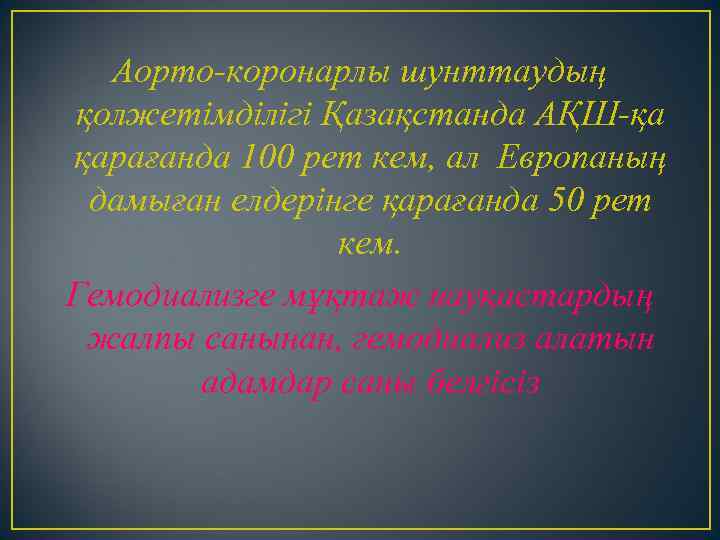 Аорто-коронарлы шунттаудың қолжетімділігі Қазақстанда АҚШ-қа қарағанда 100 рет кем, ал Европаның дамыған елдерінге қарағанда 50 рет кем.

Гемодиализге мұқтаж науқастардың жалпы санынан, гемодиализ алатын адамдар саны белгісіз